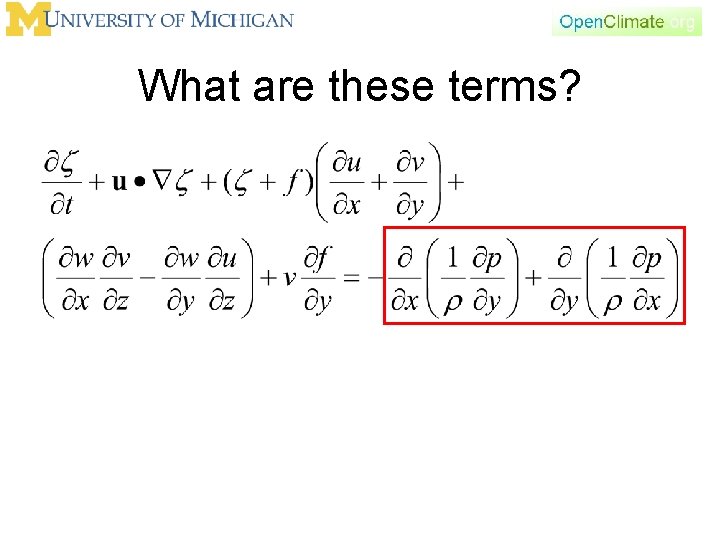 M UNIVERSITY OF MICHIGAN

OpenClimate.org

What are these terms?

$\frac{\partial \zeta}{\partial t} + \mathbf{u} \bullet \nabla \zeta + (\zeta + f)\left(\frac{\partial u}{\partial x} + \frac{\partial v}{\partial y}\right) +$

$\left(\frac{\partial w}{\partial x}\frac{\partial v}{\partial z} - \frac{\partial w}{\partial y}\frac{\partial u}{\partial z}\right) + v\frac{\partial f}{\partial y} = -\frac{\partial}{\partial x}\left(\frac{1}{\rho}\frac{\partial p}{\partial y}\right) + \frac{\partial}{\partial y}\left(\frac{1}{\rho}\frac{\partial p}{\partial x}\right)$